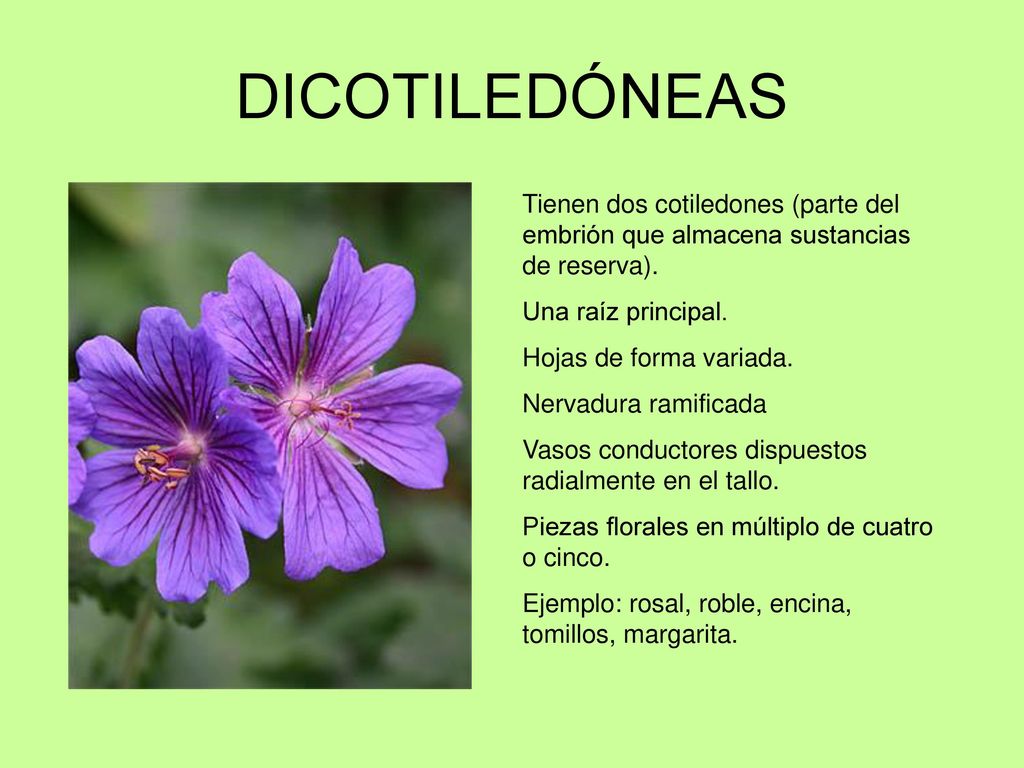 DICOTILEDÓNEAS

Tienen dos cotiledones (parte del embrión que almacena sustancias de reserva).

Una raíz principal.

Hojas de forma variada.

Nervadura ramificada

Vasos conductores dispuestos radialmente en el tallo.

Piezas florales en múltiplo de cuatro o cinco.

Ejemplo: rosal, roble, encina, tomillos, margarita.